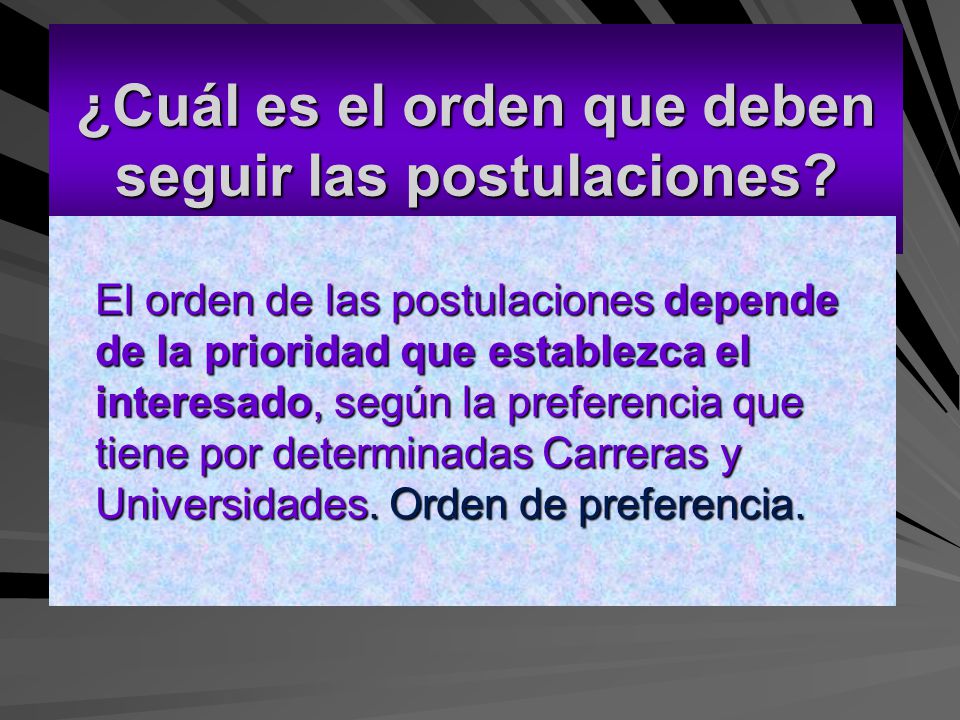 ¿Cuál es el orden que deben seguir las postulaciones?

El orden de las postulaciones depende de la prioridad que establezca el interesado, según la preferencia que tiene por determinadas Carreras y Universidades. Orden de preferencia.